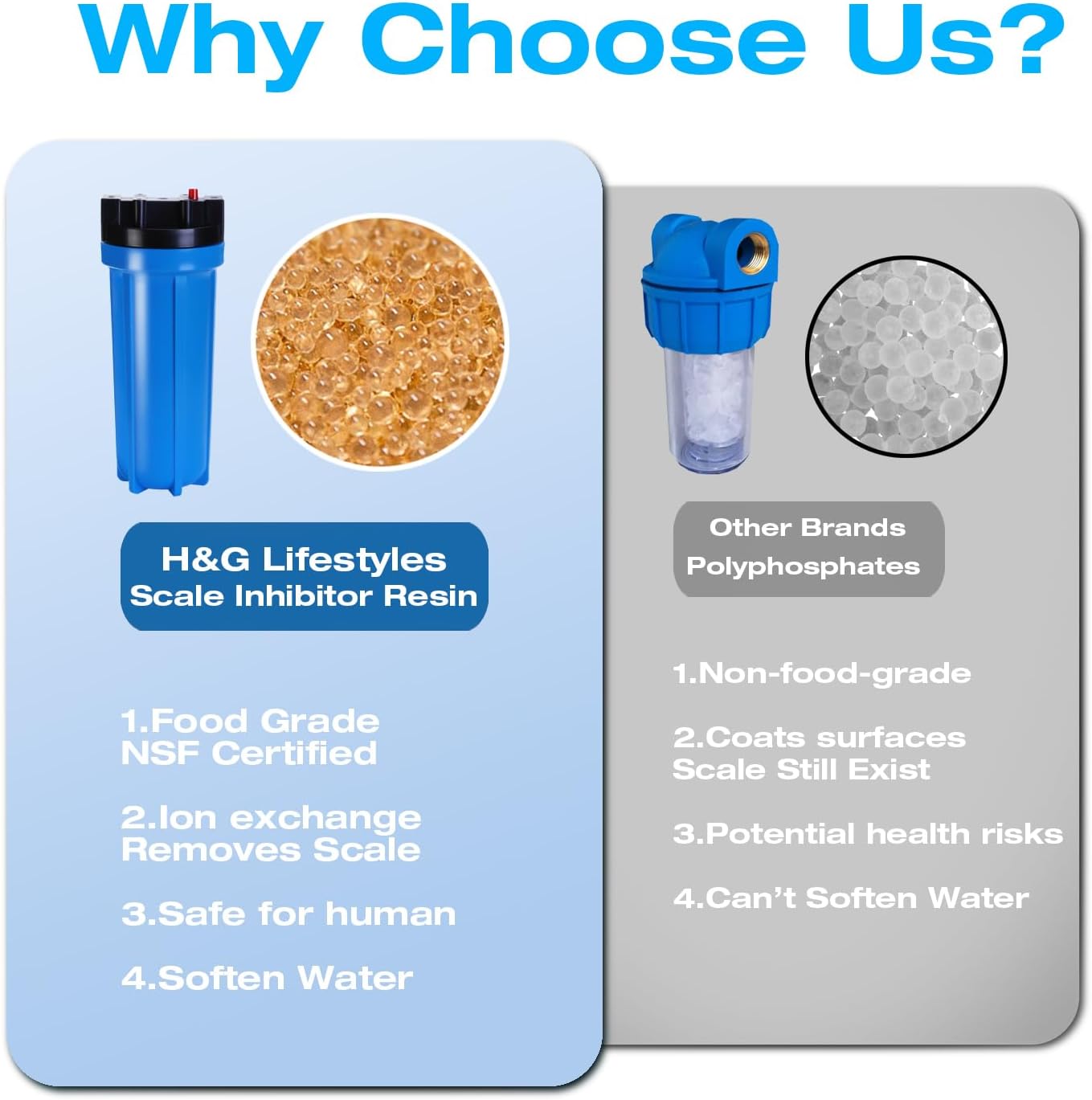 Why Choose Us?

H&G Lifestyles
Scale Inhibitor Resin

1.Food Grade
NSF Certified

2.Ion exchange
Removes Scale

3.Safe for human

4.Soften Water

Other Brands
Polyphosphates

1.Non-food-grade

2.Coats surfaces
Scale Still Exist

3.Potential health risks

4.Can't Soften Water